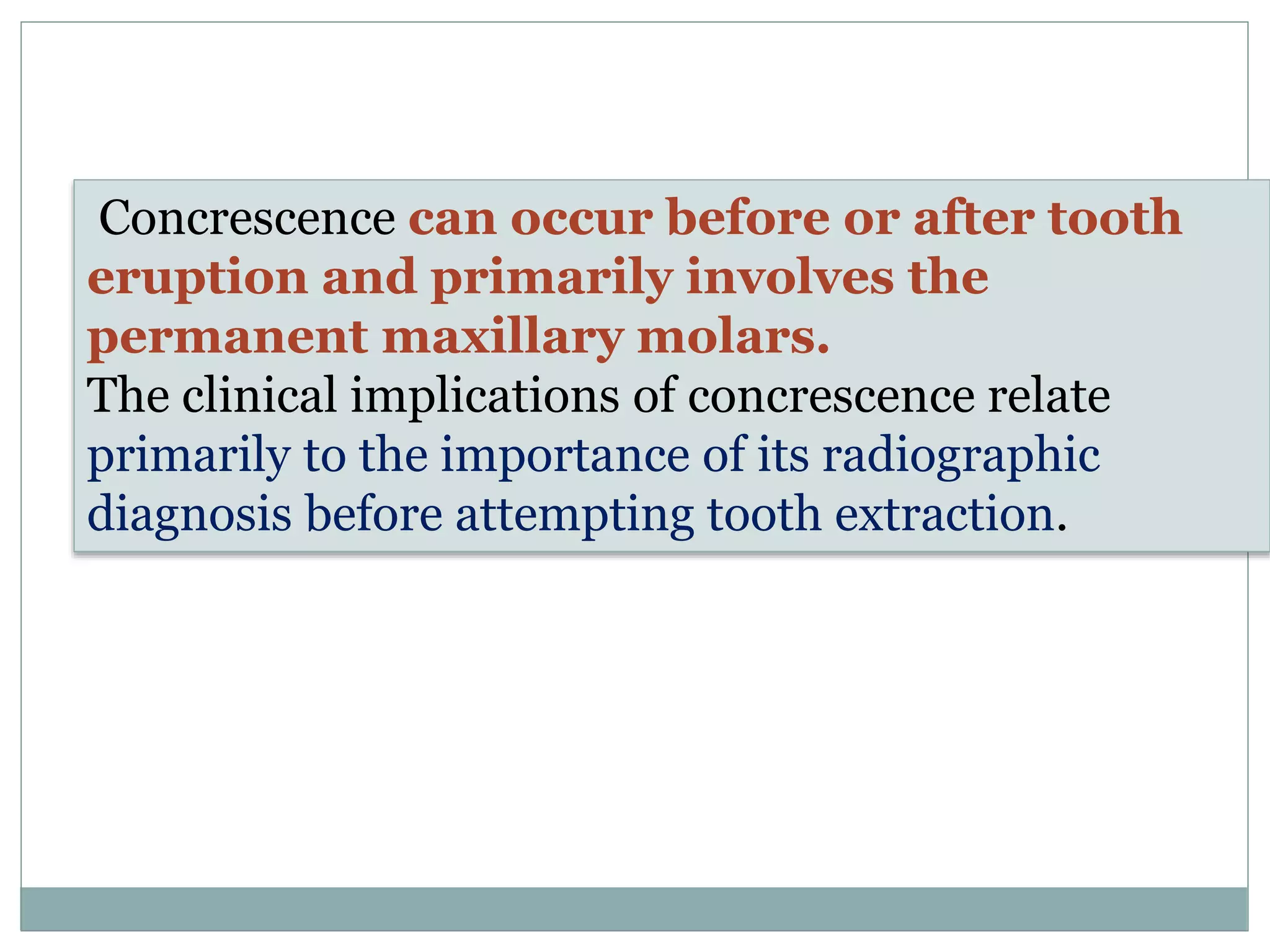 Concrescence can occur before or after tooth eruption and primarily involves the permanent maxillary molars.
The clinical implications of concrescence relate primarily to the importance of its radiographic diagnosis before attempting tooth extraction.